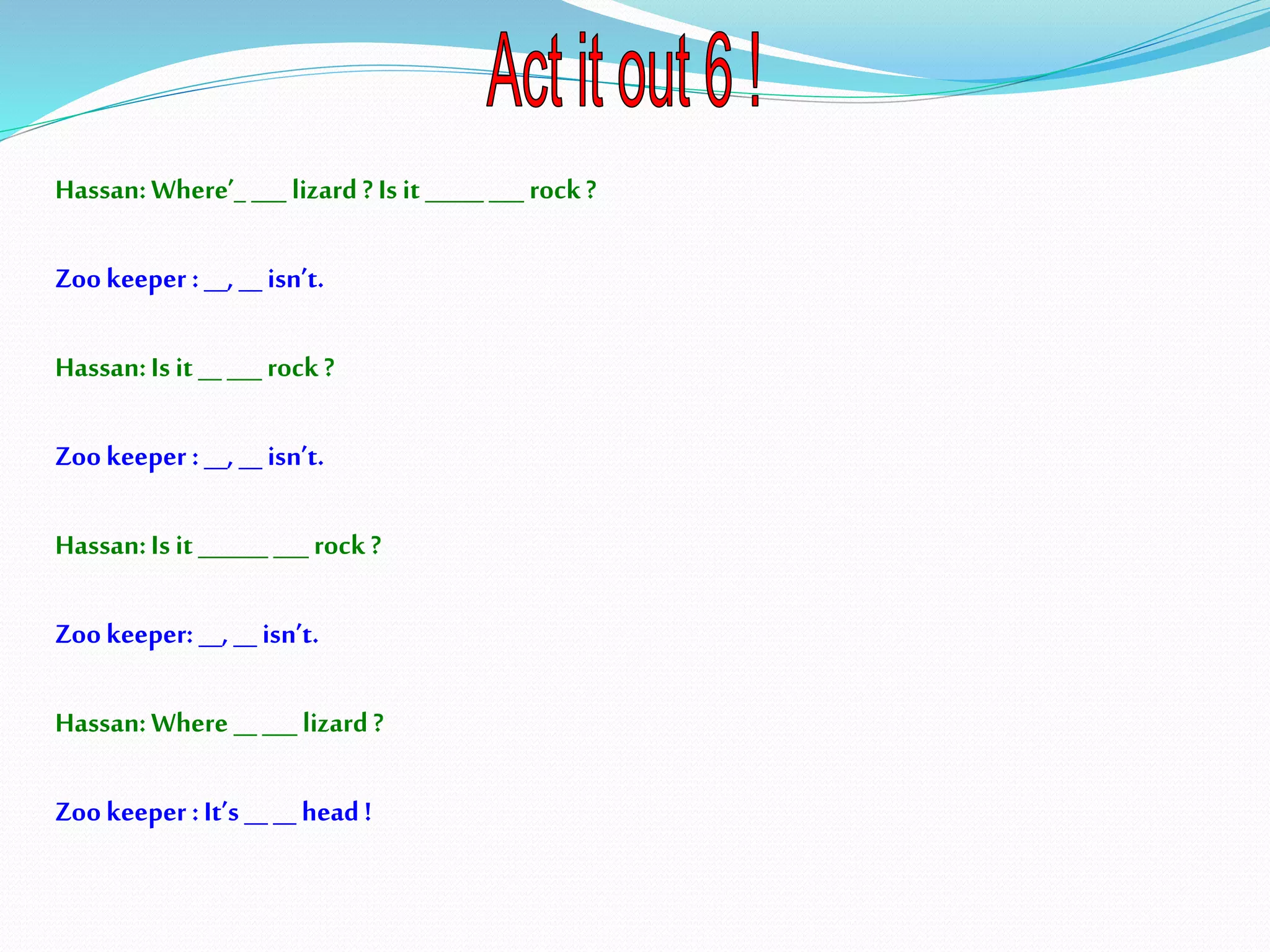 Act it out 6 !

Hassan: Where'_ ___ lizard ? Is it _____ ___ rock ?

Zoo keeper : __, __ isn't.

Hassan: Is it __ ___ rock ?

Zoo keeper : __, __ isn't.

Hassan: Is it ______ ___ rock ?

Zoo keeper: __, __ isn't.

Hassan: Where __ ___ lizard ?

Zoo keeper : It's __ __ head !